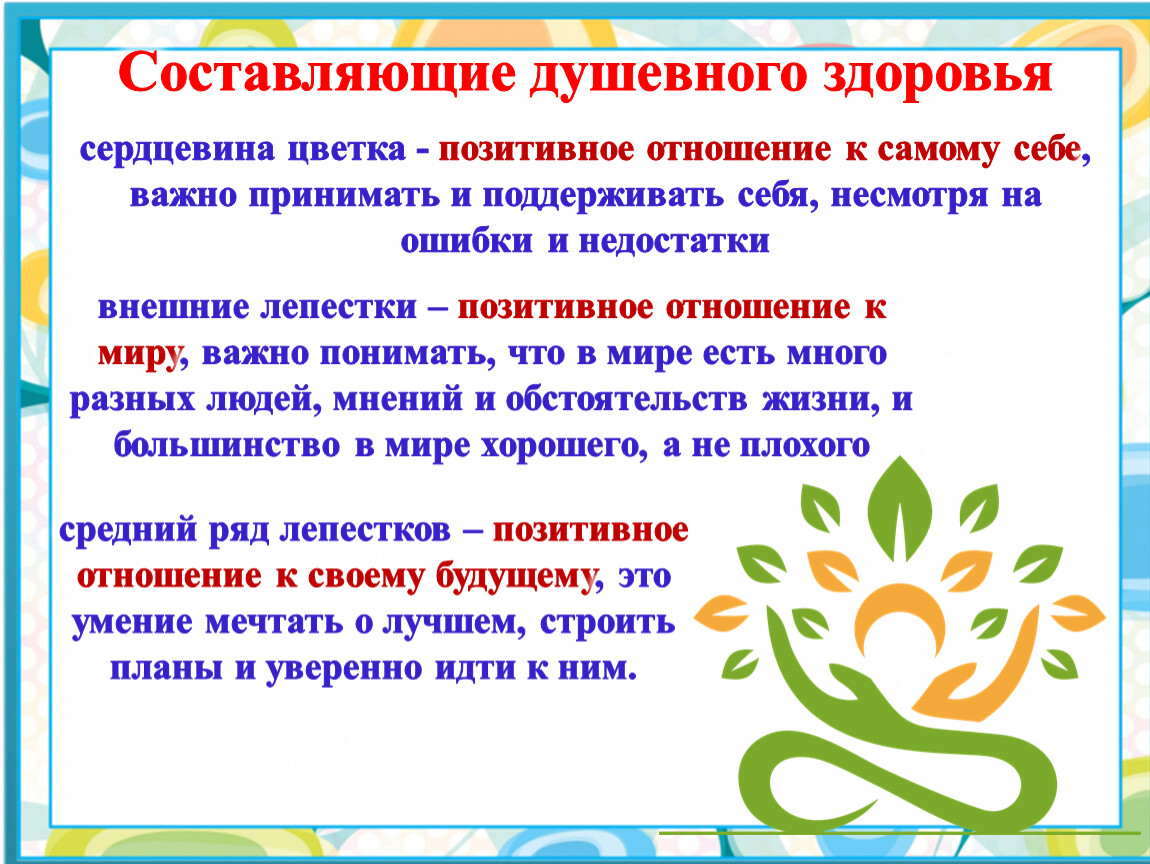 Составляющие душевного здоровья

сердцевина цветка - позитивное отношение к самому себе, важно принимать и поддерживать себя, несмотря на ошибки и недостатки

внешние лепестки – позитивное отношение к миру, важно понимать, что в мире есть много разных людей, мнений и обстоятельств жизни, и большинство в мире хорошего, а не плохого

средний ряд лепестков – позитивное отношение к своему будущему, это умение мечтать о лучшем, строить планы и уверенно идти к ним.